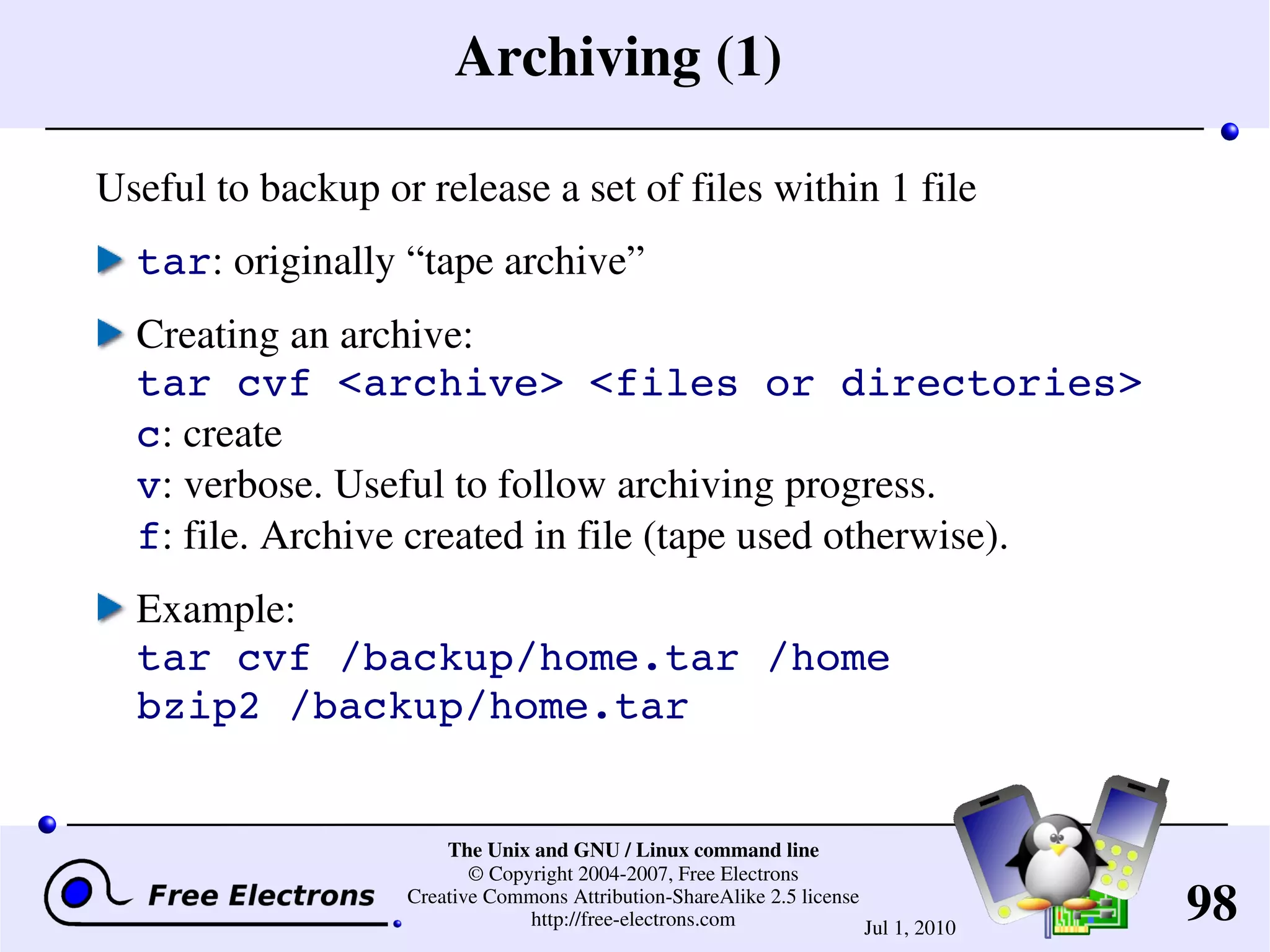 Archiving (1)

Useful to backup or release a set of files within 1 file

tar: originally “tape archive”

Creating an archive:
tar cvf <archive> <files or directories>
c: create
v: verbose. Useful to follow archiving progress.
f: file. Archive created in file (tape used otherwise).

Example:
tar cvf /backup/home.tar /home
bzip2 /backup/home.tar

Free Electrons

The Unix and GNU / Linux command line
© Copyright 2004-2007, Free Electrons
Creative Commons Attribution-ShareAlike 2.5 license
http://free-electrons.com

Jul 1, 2010

98